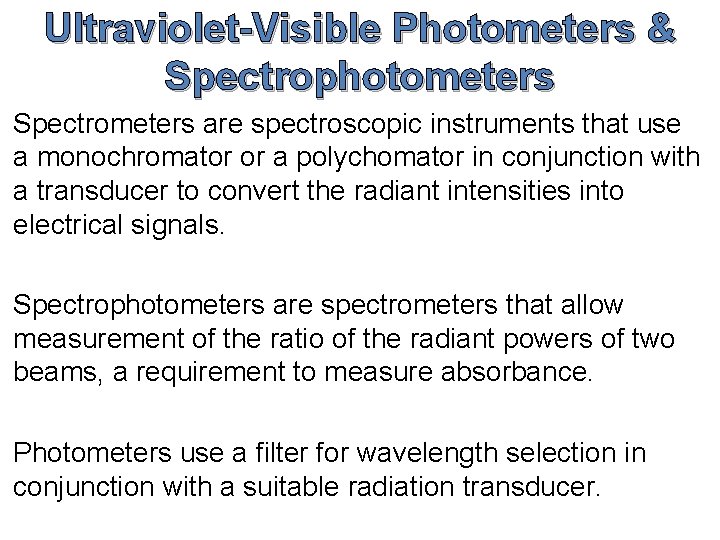 Ultraviolet-Visible Photometers & Spectrophotometers

Spectrometers are spectroscopic instruments that use a monochromator or a polychomator in conjunction with a transducer to convert the radiant intensities into electrical signals.

Spectrophotometers are spectrometers that allow measurement of the ratio of the radiant powers of two beams, a requirement to measure absorbance.

Photometers use a filter for wavelength selection in conjunction with a suitable radiation transducer.